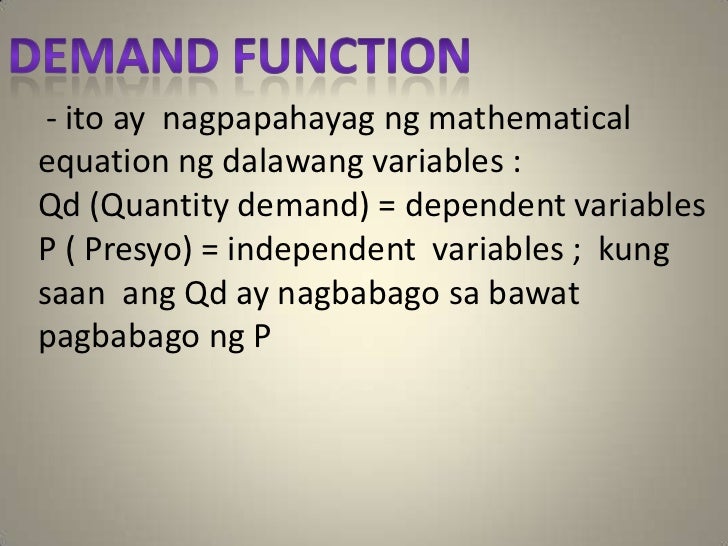 DEMAND FUNCTION

- ito ay nagpapahayag ng mathematical equation ng dalawang variables :
Qd (Quantity demand) = dependent variables
P ( Presyo) = independent variables ; kung saan ang Qd ay nagbabago sa bawat pagbabago ng P